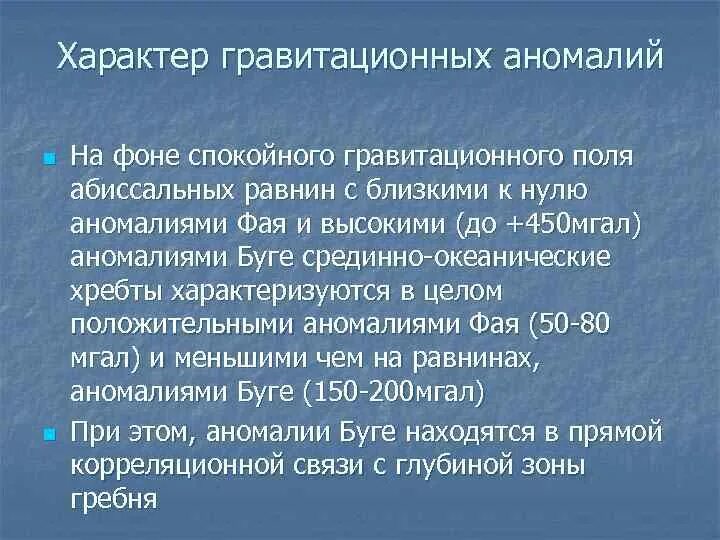 Характер гравитационных аномалий

На фоне спокойного гравитационного поля абиссальных равнин с близкими к нулю аномалиями Фая и высокими (до +450мгал) аномалиями Буге срединно-океанические хребты характеризуются в целом положительными аномалиями Фая (50-80 мгал) и меньшими чем на равнинах, аномалиями Буге (150-200мгал)

При этом, аномалии Буге находятся в прямой корреляционной связи с глубиной зоны гребня